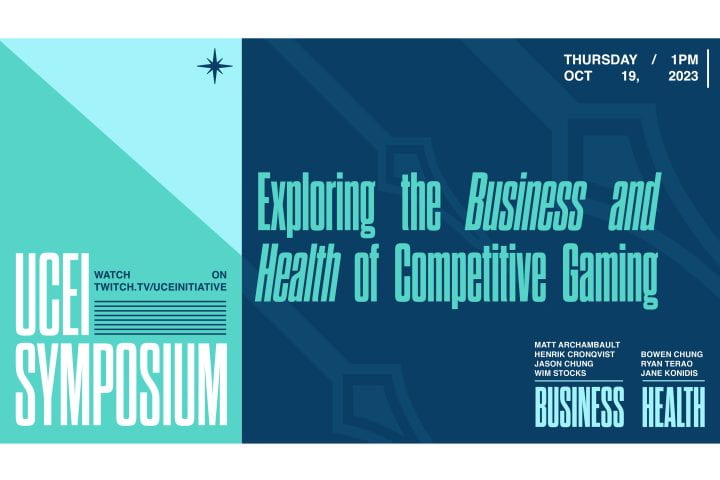 THURSDAY / 1PM
OCT 19, 2023

Exploring the Business and Health of Competitive Gaming

UCEI SYMPOSIUM

WATCH ON TWITCH.TV/UCEINITIATIVE

MATT ARCHAMBAULT
HENRIK CRONQVIST
JASON CHUNG
WIM STOCKS

BUSINESS

BOWEN CHUNG
RYAN TERAO
JANE KONIDIS

HEALTH